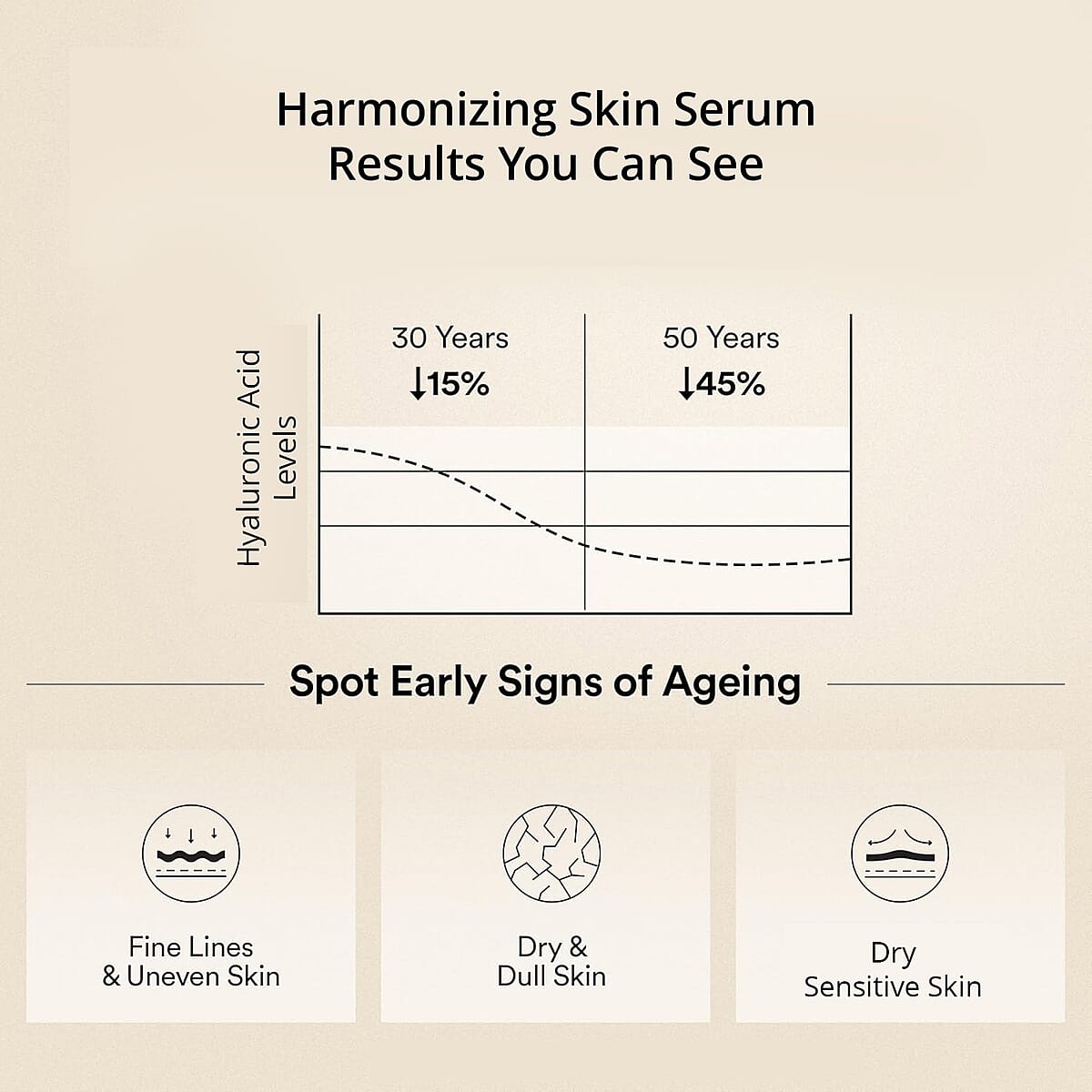 Harmonizing Skin Serum
Results You Can See

Hyaluronic Acid Levels

30 Years
↓15%

50 Years
↓45%

Spot Early Signs of Ageing

Fine Lines & Uneven Skin

Dry & Dull Skin

Dry Sensitive Skin